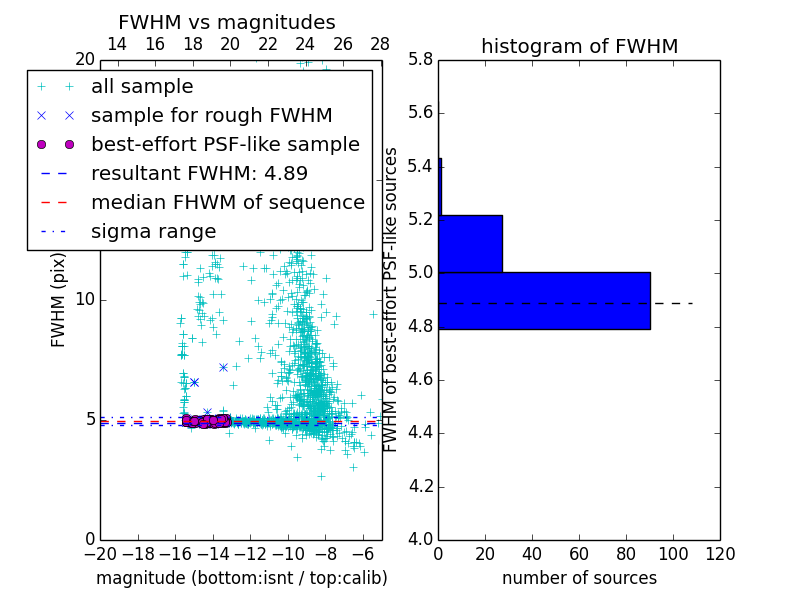 FWHM vs magnitudes

14 16 18 20 22 24 26 28

20

all sample
sample for rough FWHM
best-effort PSF-like sample
resultant FWHM: 4.89
median FHWM of sequence
sigma range

FWHM (pix)

10

5

0

−20 −18 −16 −14 −12 −10 −8 −6

magnitude (bottom:isnt / top:calib)

histogram of FWHM

5.8
5.6
5.4
5.2
5.0
4.8
4.6
4.4
4.2
4.0

FWHM of best-effort PSF-like sources

0 20 40 60 80 100 120

number of sources